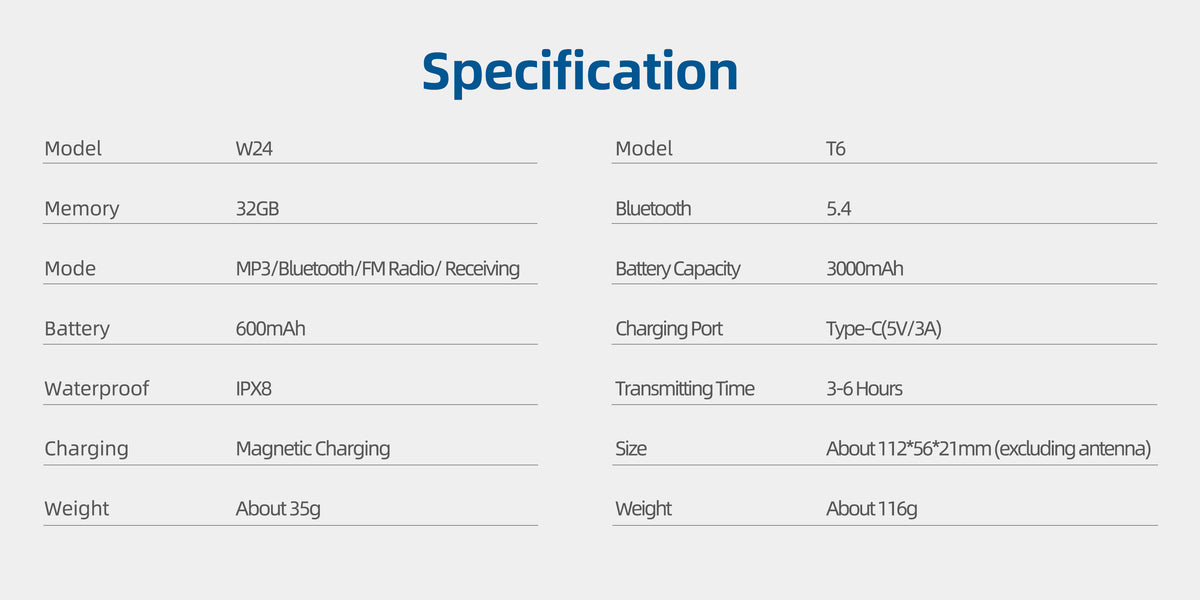 Specification

Model W24

Memory 32GB

Mode MP3/Bluetooth/FM Radio/ Receiving

Battery 600mAh

Waterproof IPX8

Charging Magnetic Charging

Weight About 35g

Model T6

Bluetooth 5.4

Battery Capacity 3000mAh

Charging Port Type-C(5V/3A)

Transmitting Time 3-6 Hours

Size About 112*56*21mm (excluding antenna)

Weight About 116g